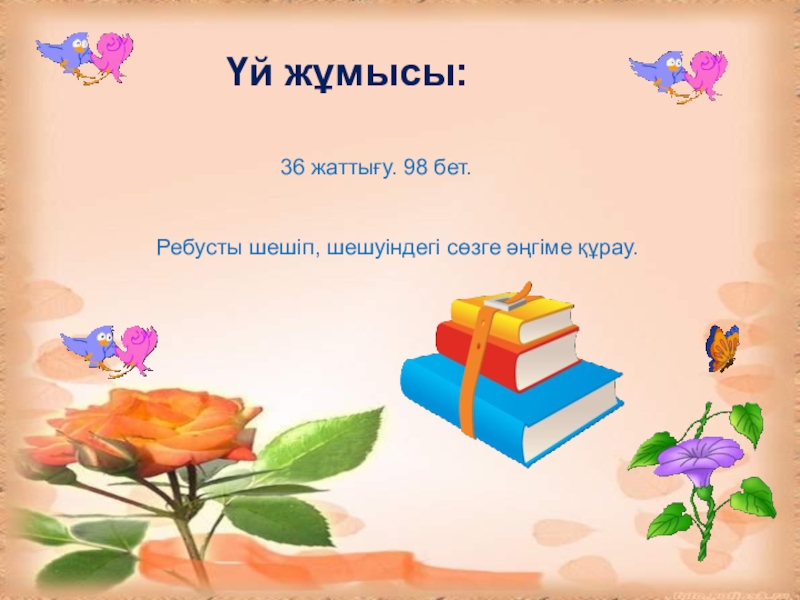 Үй жұмысы:

36 жаттығу. 98 бет.

Ребусты шешіп, шешуіндегі сөзге әңгіме құрау.